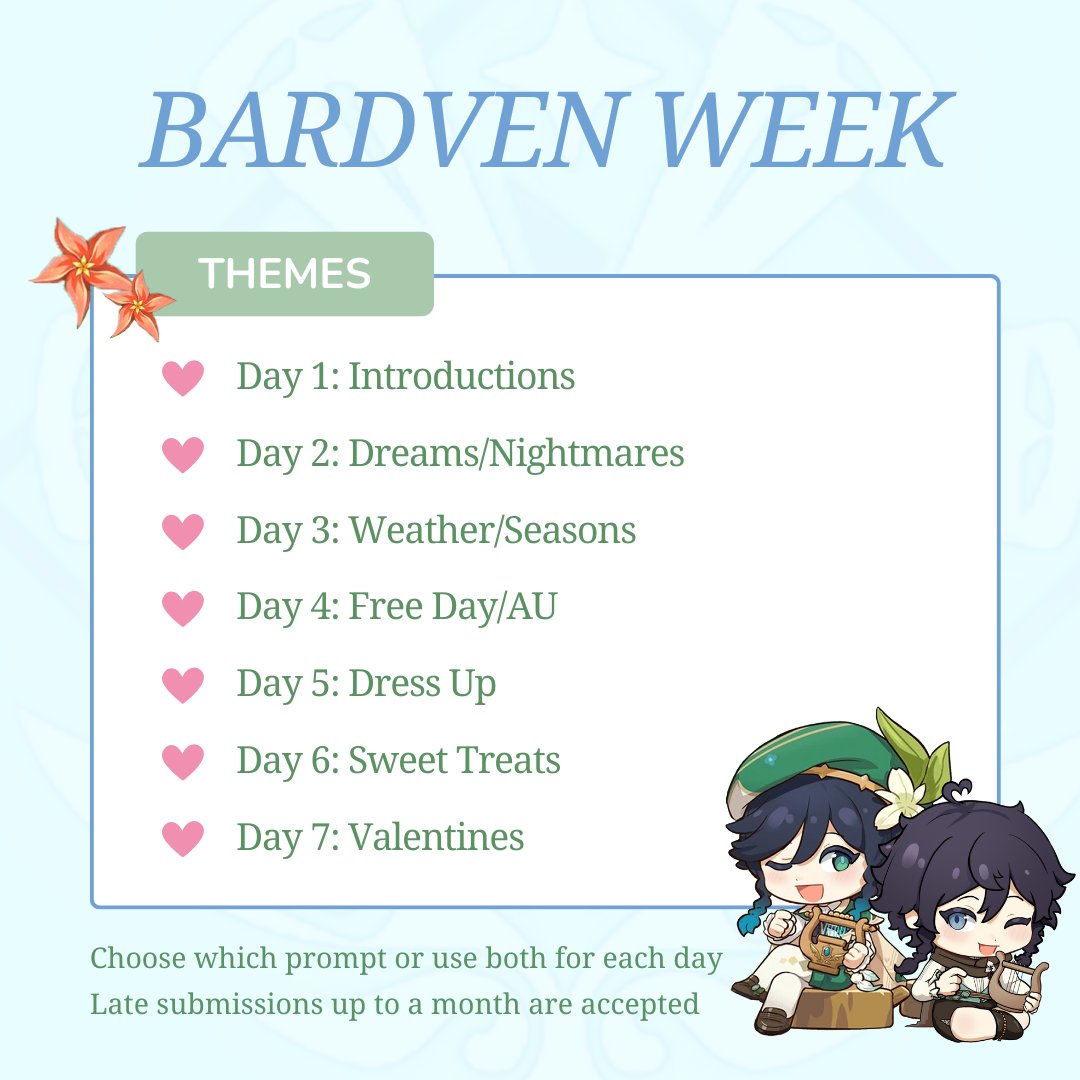 BARDVEN WEEK

THEMES

Day 1: Introductions

Day 2: Dreams/Nightmares

Day 3: Weather/Seasons

Day 4: Free Day/AU

Day 5: Dress Up

Day 6: Sweet Treats

Day 7: Valentines

Choose which prompt or use both for each day
Late submissions up to a month are accepted